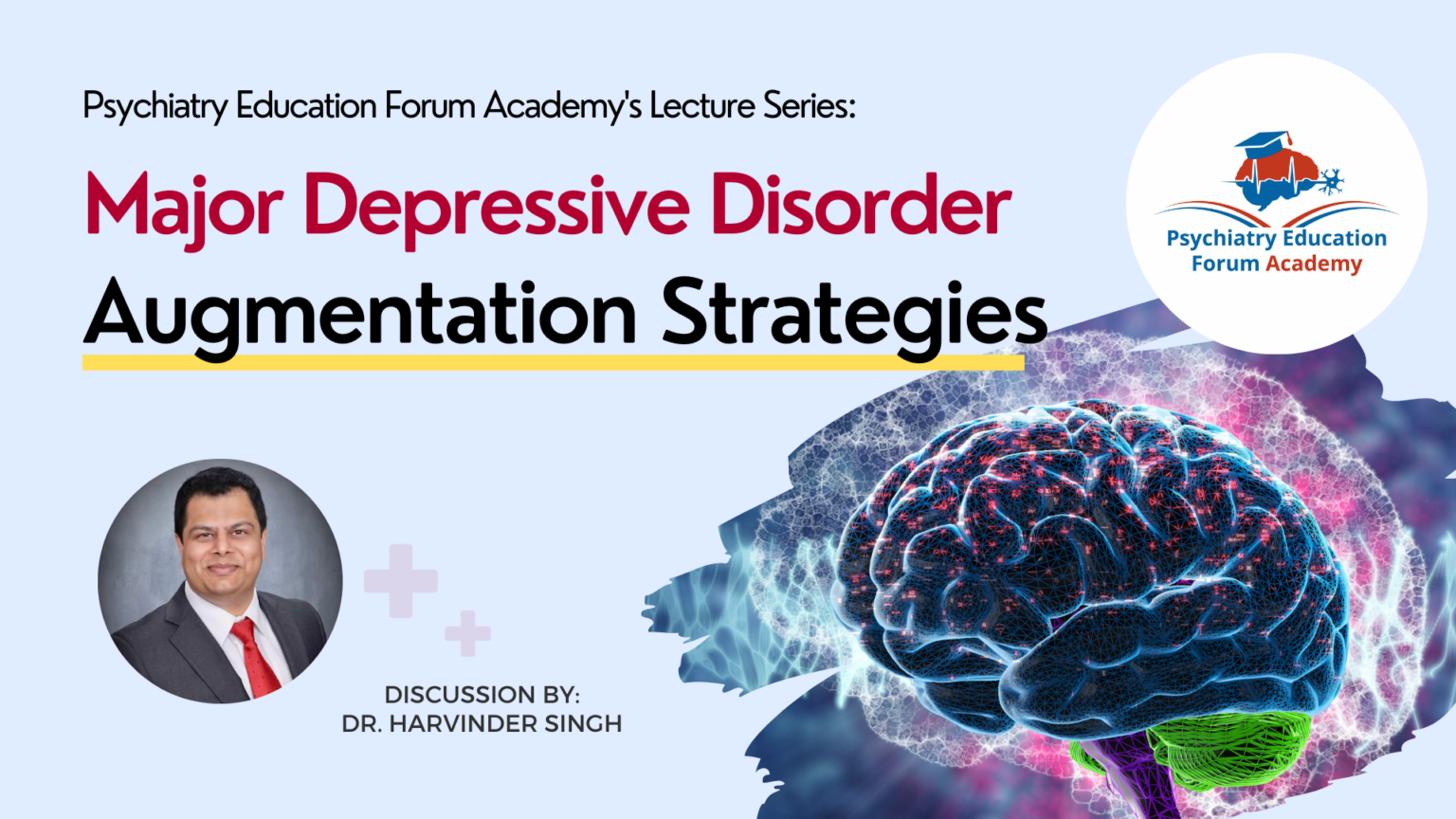 Psychiatry Education Forum Academy's Lecture Series:

Major Depressive Disorder

Augmentation Strategies

Psychiatry Education Forum Academy

DISCUSSION BY:
DR. HARVINDER SINGH